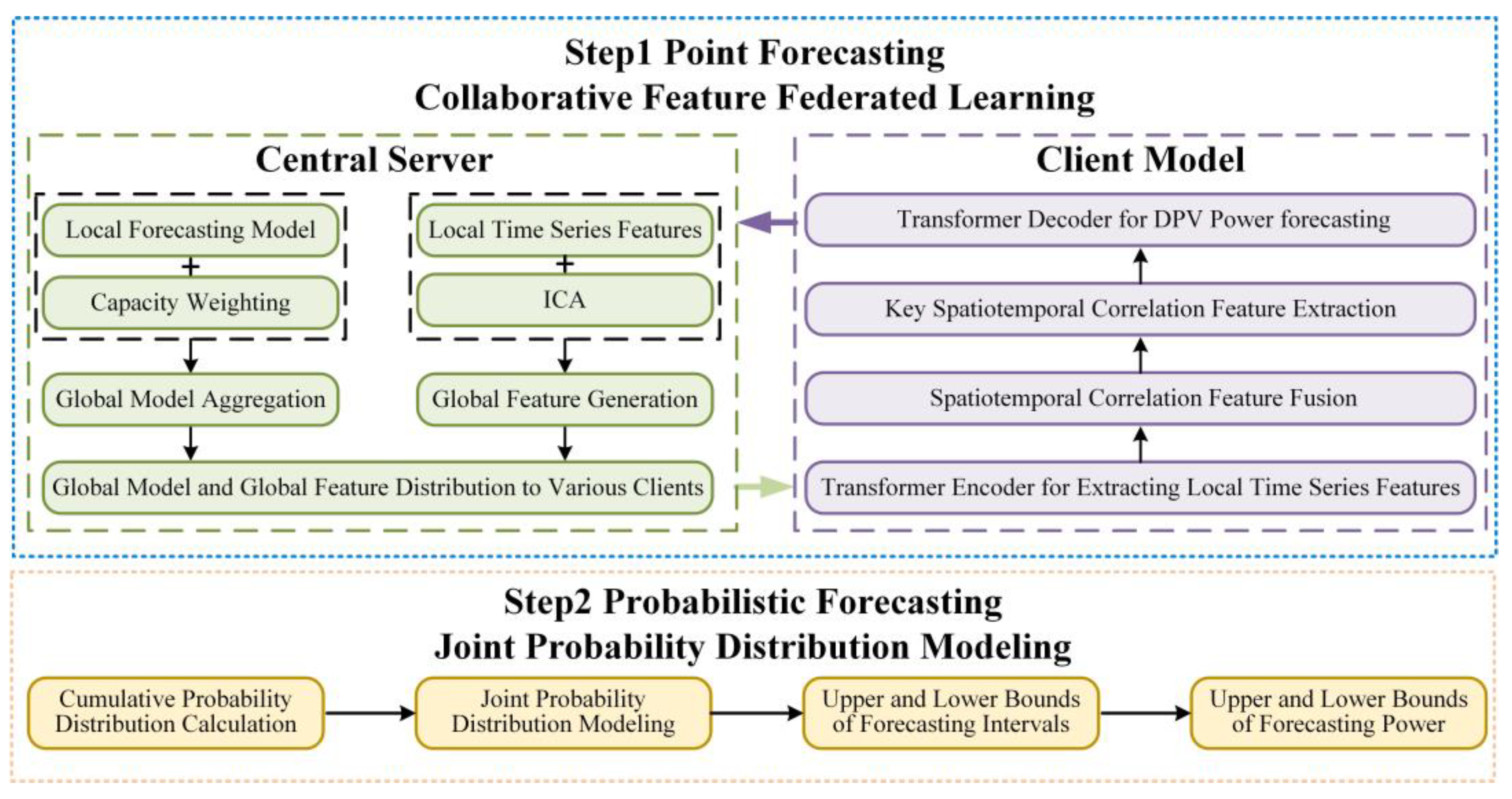 Step1 Point Forecasting
Collaborative Feature Federated Learning

Central Server

Local Forecasting Model
+
Capacity Weighting

Local Time Series Features
+
ICA

Global Model Aggregation

Global Feature Generation

Global Model and Global Feature Distribution to Various Clients

Client Model

Transformer Decoder for DPV Power forecasting

Key Spatiotemporal Correlation Feature Extraction

Spatiotemporal Correlation Feature Fusion

Transformer Encoder for Extracting Local Time Series Features

Step2 Probabilistic Forecasting
Joint Probability Distribution Modeling

Cumulative Probability Distribution Calculation

Joint Probability Distribution Modeling

Upper and Lower Bounds of Forecasting Intervals

Upper and Lower Bounds of Forecasting Power